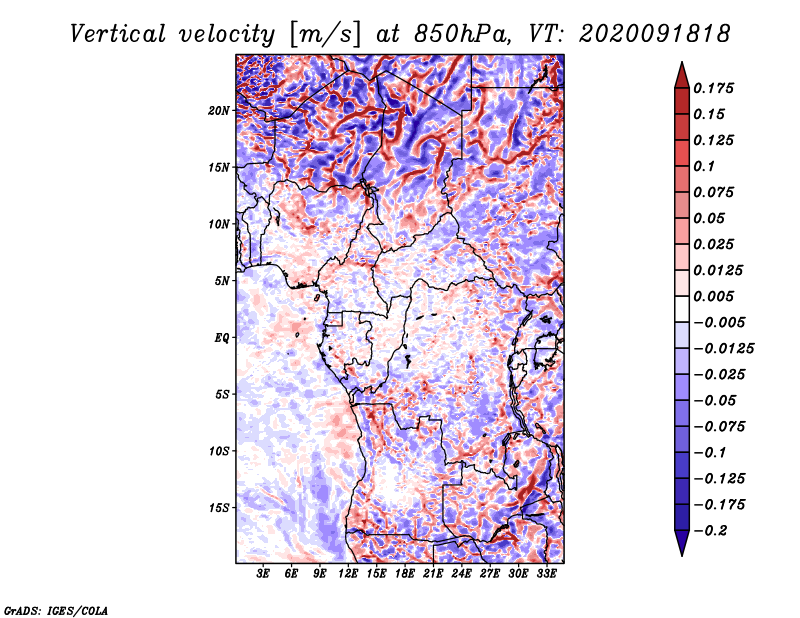 Vertical velocity [m/s] at 850hPa, VT: 2020091818

20N
15N
10N
5N
EQ
5S
10S
15S

3E 6E 9E 12E 15E 18E 21E 24E 27E 30E 33E

0.175
0.15
0.125
0.1
0.075
0.05
0.025
0.0125
0.005
−0.005
−0.0125
−0.025
−0.05
−0.075
−0.1
−0.125
−0.175
−0.2

GrADS: IGES/COLA